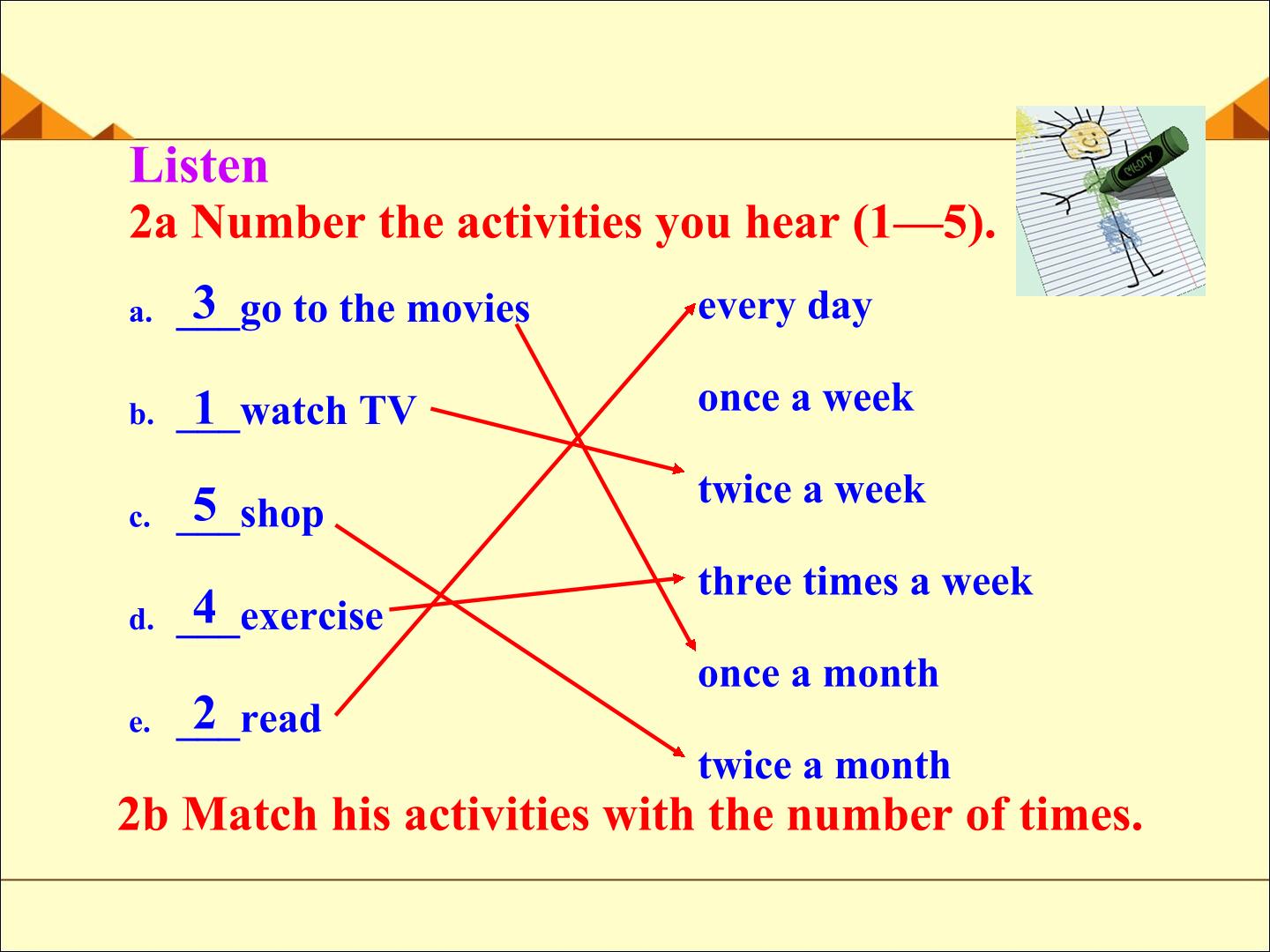 Listen
2a Number the activities you hear (1—5).

a. 3 go to the movies
b. 1 watch TV
c. 5 shop
d. 4 exercise
e. 2 read

every day
once a week
twice a week
three times a week
once a month
twice a month

2b Match his activities with the number of times.